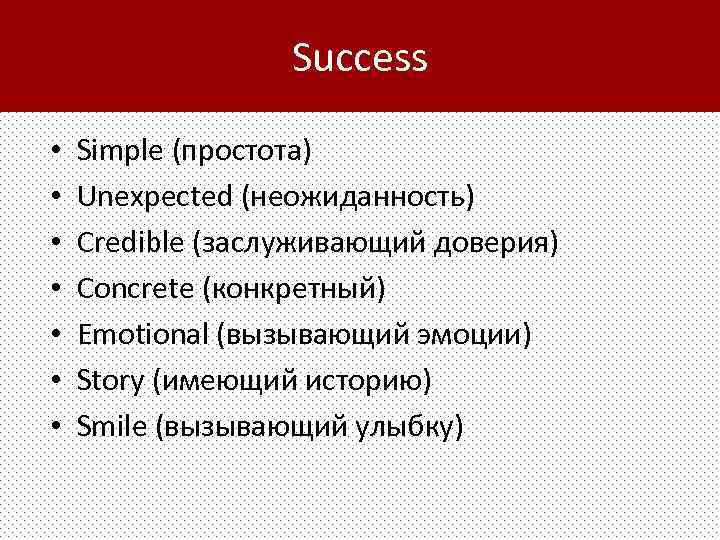 Success

• Simple (простота)
• Unexpected (неожиданность)
• Credible (заслуживающий доверия)
• Concrete (конкретный)
• Emotional (вызывающий эмоции)
• Story (имеющий историю)
• Smile (вызывающий улыбку)